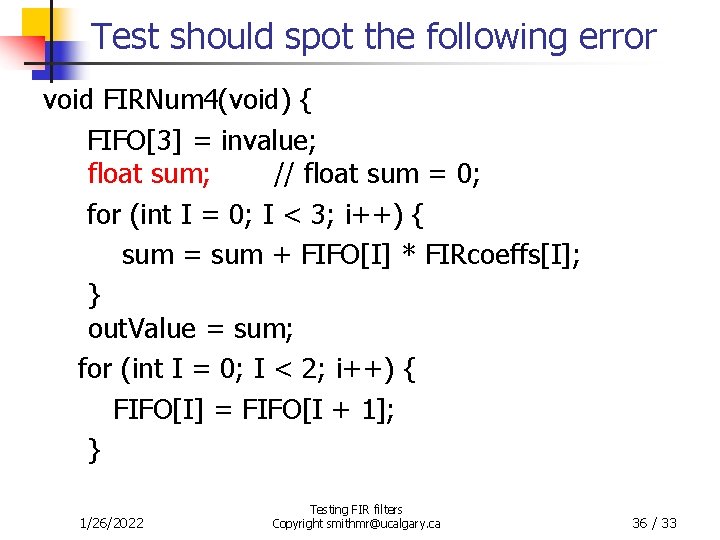 Test should spot the following error

void FIRNum4(void) {
FIFO[3] = invalue;
float sum; // float sum = 0;
for (int I = 0; I < 3; i++) {
sum = sum + FIFO[I] * FIRcoeffs[I];
}
outValue = sum;
for (int I = 0; I < 2; i++) {
FIFO[I] = FIFO[I + 1];
}

1/26/2022

Testing FIR filters
Copyright smithmr@ucalgary.ca

36 / 33